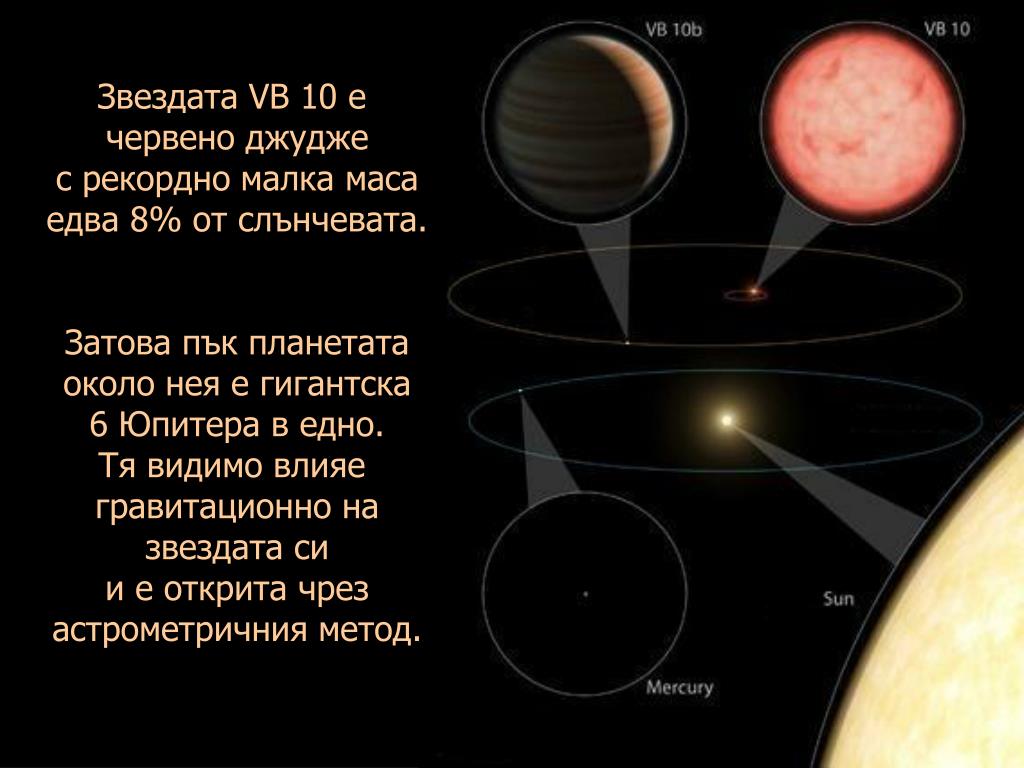 Звездата VB 10 е червено джудже с рекордно малка маса едва 8% от слънчевата.

Затова пък планетата около нея е гигантска 6 Юпитера в едно. Тя видимо влияе гравитационно на звездата си и е открита чрез астрометричния метод.

VB 10b

VB 10

Sun

Mercury